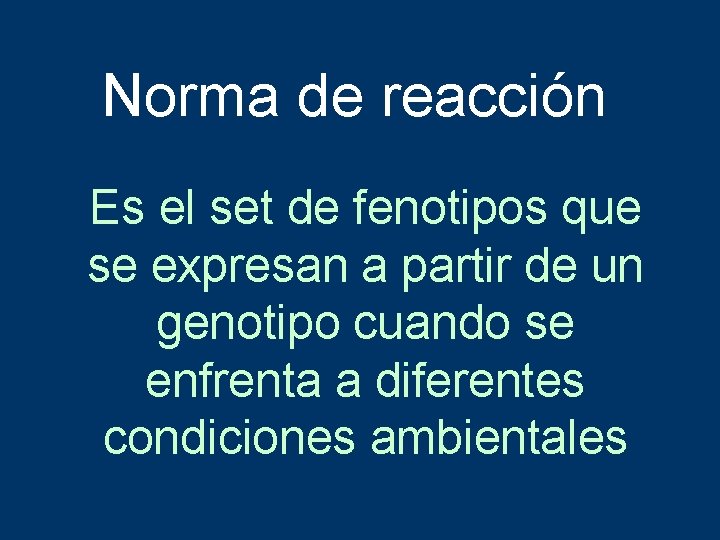 Norma de reacción

Es el set de fenotipos que se expresan a partir de un genotipo cuando se enfrenta a diferentes condiciones ambientales